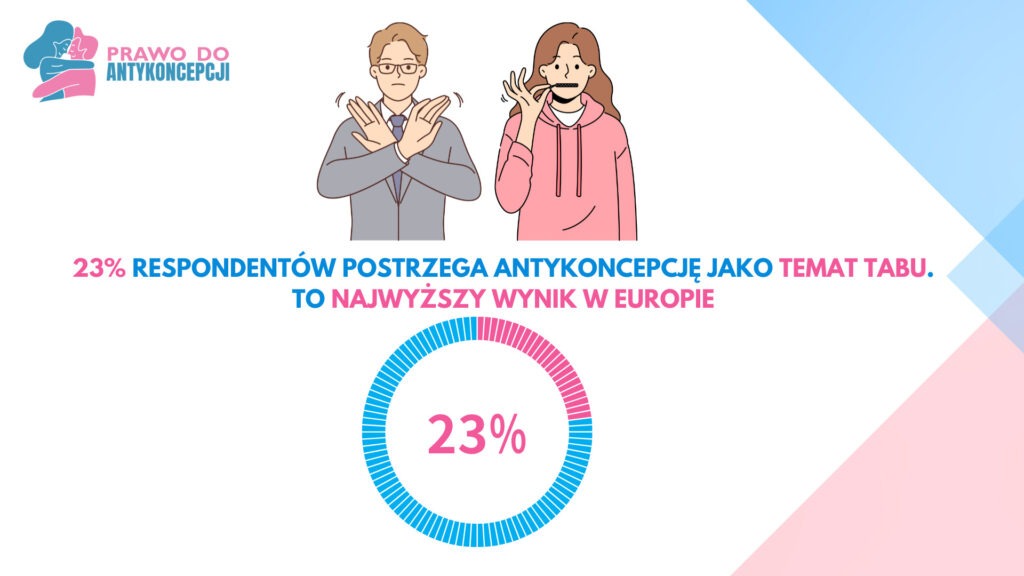 PRAWO DO ANTYKONCEPCJI

23% RESPONDENTÓW POSTRZEGA ANTYKONCEPCJĘ JAKO TEMAT TABU. TO NAJWYŻSZY WYNIK W EUROPIE

23%